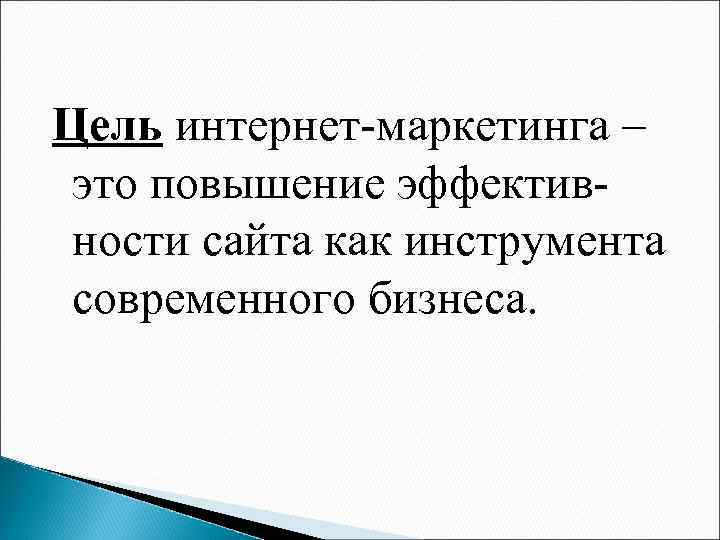 Цель интернет-маркетинга – это повышение эффективности сайта как инструмента современного бизнеса.